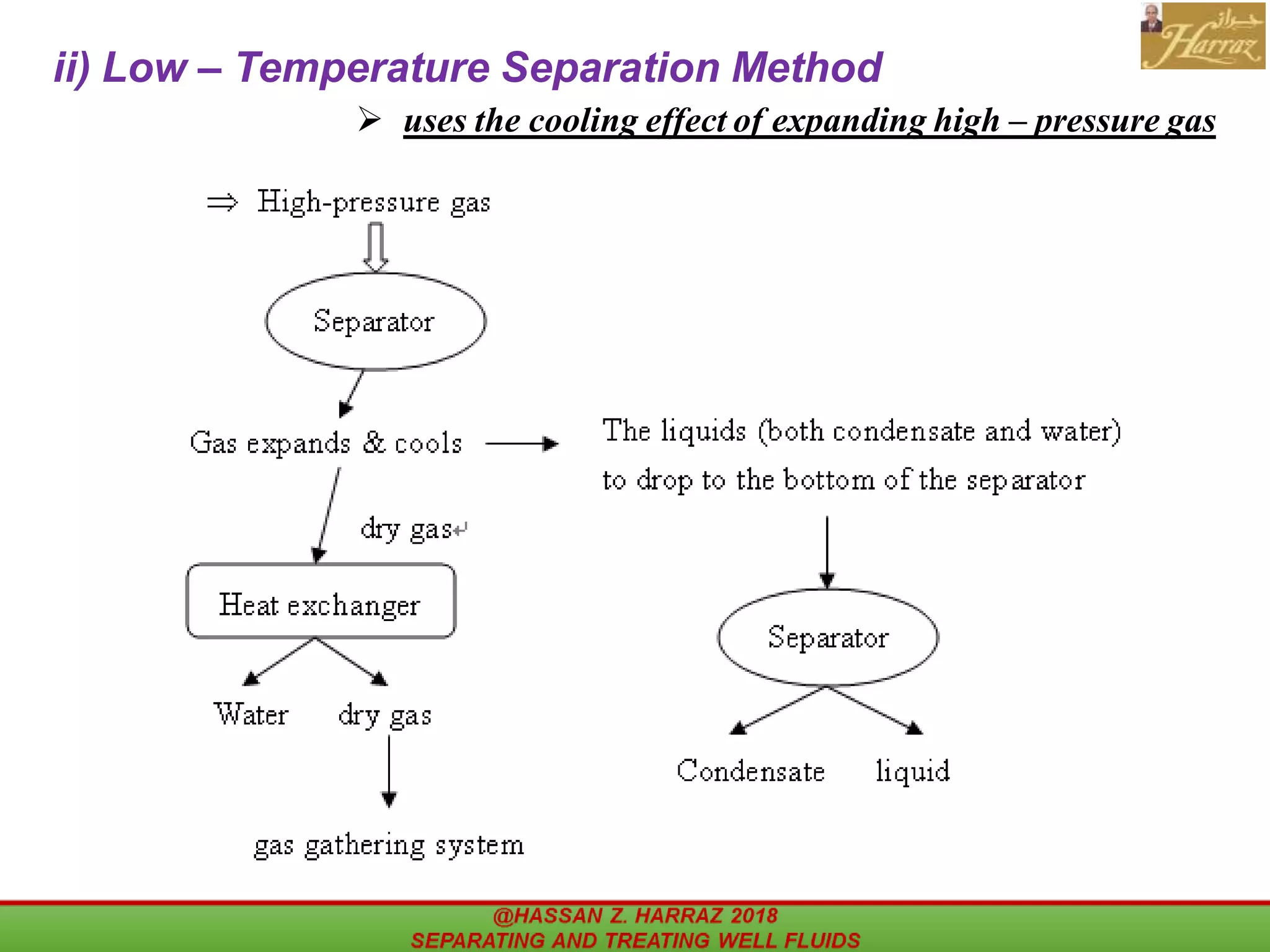 حراز
Harraz

ii) Low – Temperature Separation Method

➢ uses the cooling effect of expanding high – pressure gas

⇒ High-pressure gas

Separator

Gas expands & cools

The liquids (both condensate and water) to drop to the bottom of the separator

dry gas

Heat exchanger

Water dry gas

gas gathering system

Separator

Condensate liquid

@HASSAN Z. HARRAZ 2018
SEPARATING AND TREATING WELL FLUIDS